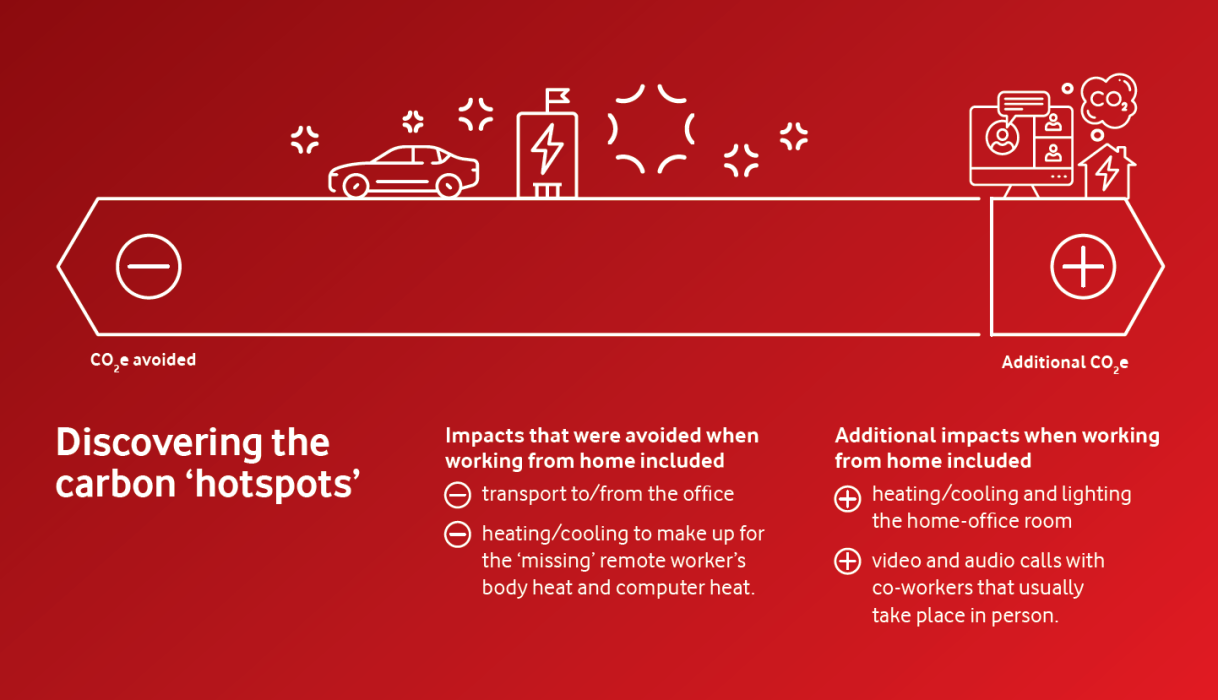 $CO_2$

$CO_2e$ avoided

Additional $CO_2e$

Discovering the carbon ‘hotspots’

Impacts that were avoided when working from home included

transport to/from the office

heating/cooling to make up for the ‘missing’ remote worker’s body heat and computer heat.

Additional impacts when working from home included

heating/cooling and lighting the home-office room

video and audio calls with co-workers that usually take place in person.